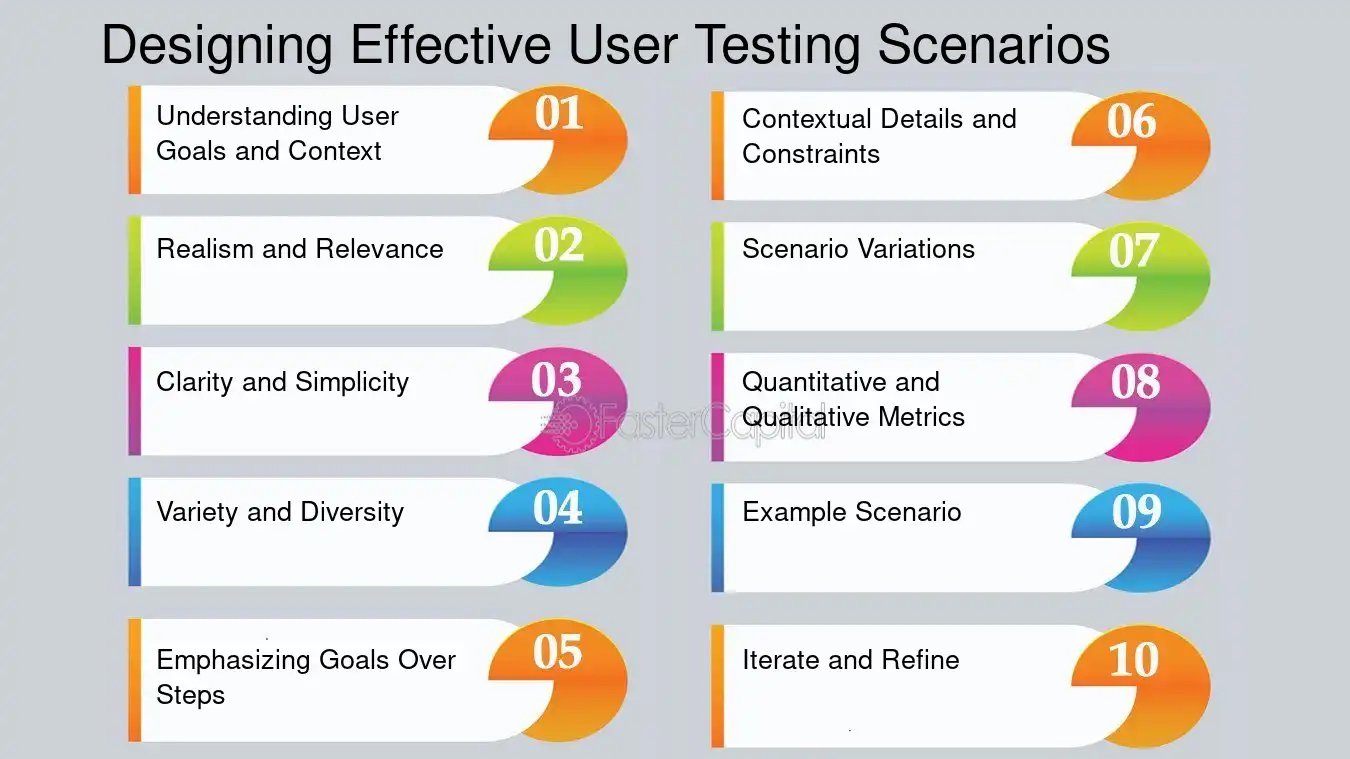 Designing Effective User Testing Scenarios

Understanding User Goals and Context
01

Realism and Relevance
02

Clarity and Simplicity
03

Variety and Diversity
04

Emphasizing Goals Over Steps
05

Contextual Details and Constraints
06

Scenario Variations
07

Quantitative and Qualitative Metrics
08

Example Scenario
09

Iterate and Refine
10

FasterCapital